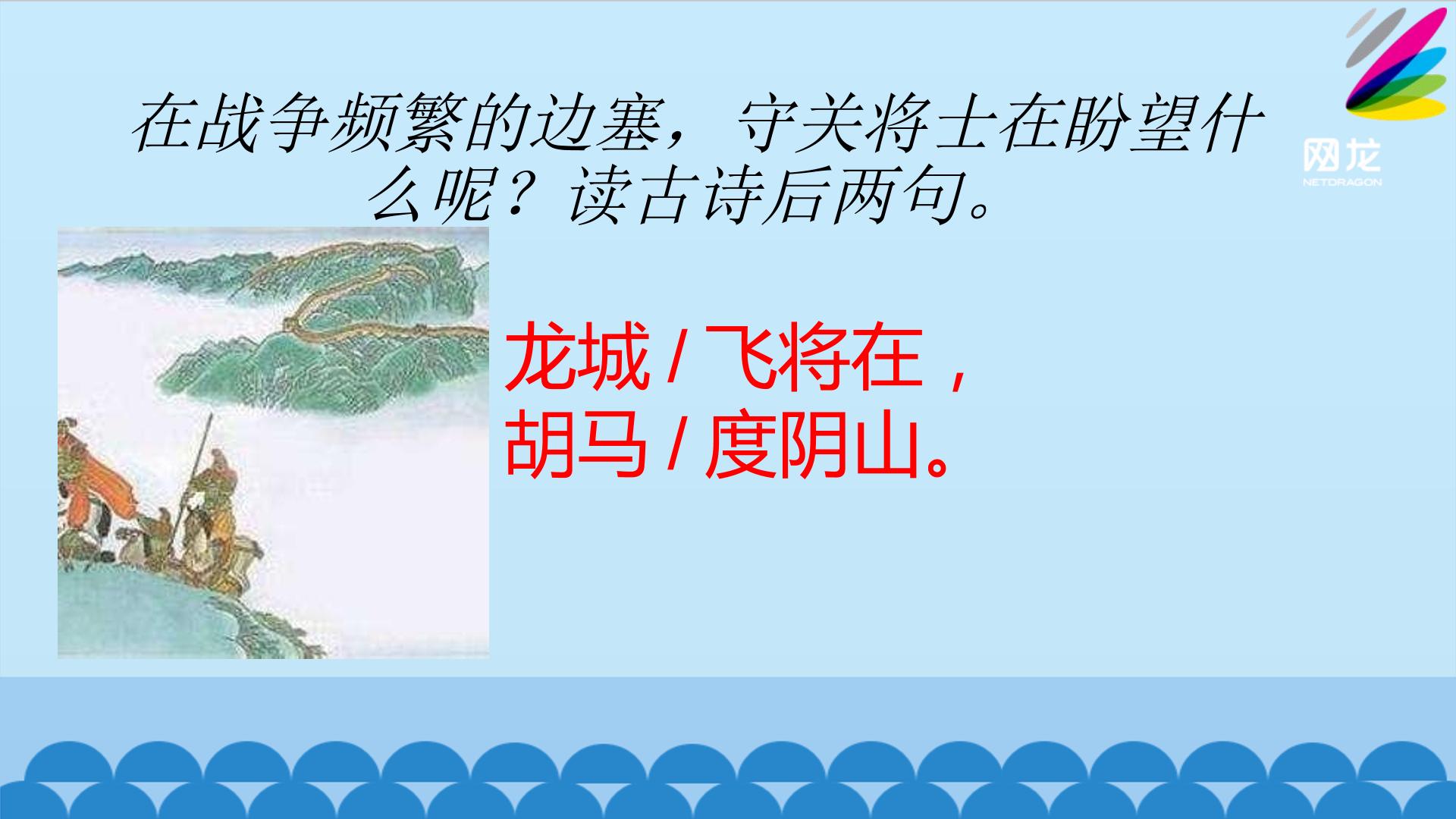 在战争频繁的边塞，守关将士在盼望什么呢？读古诗后两句。

龙城/飞将在，
胡马/度阴山。

网龙
NETDRAGON